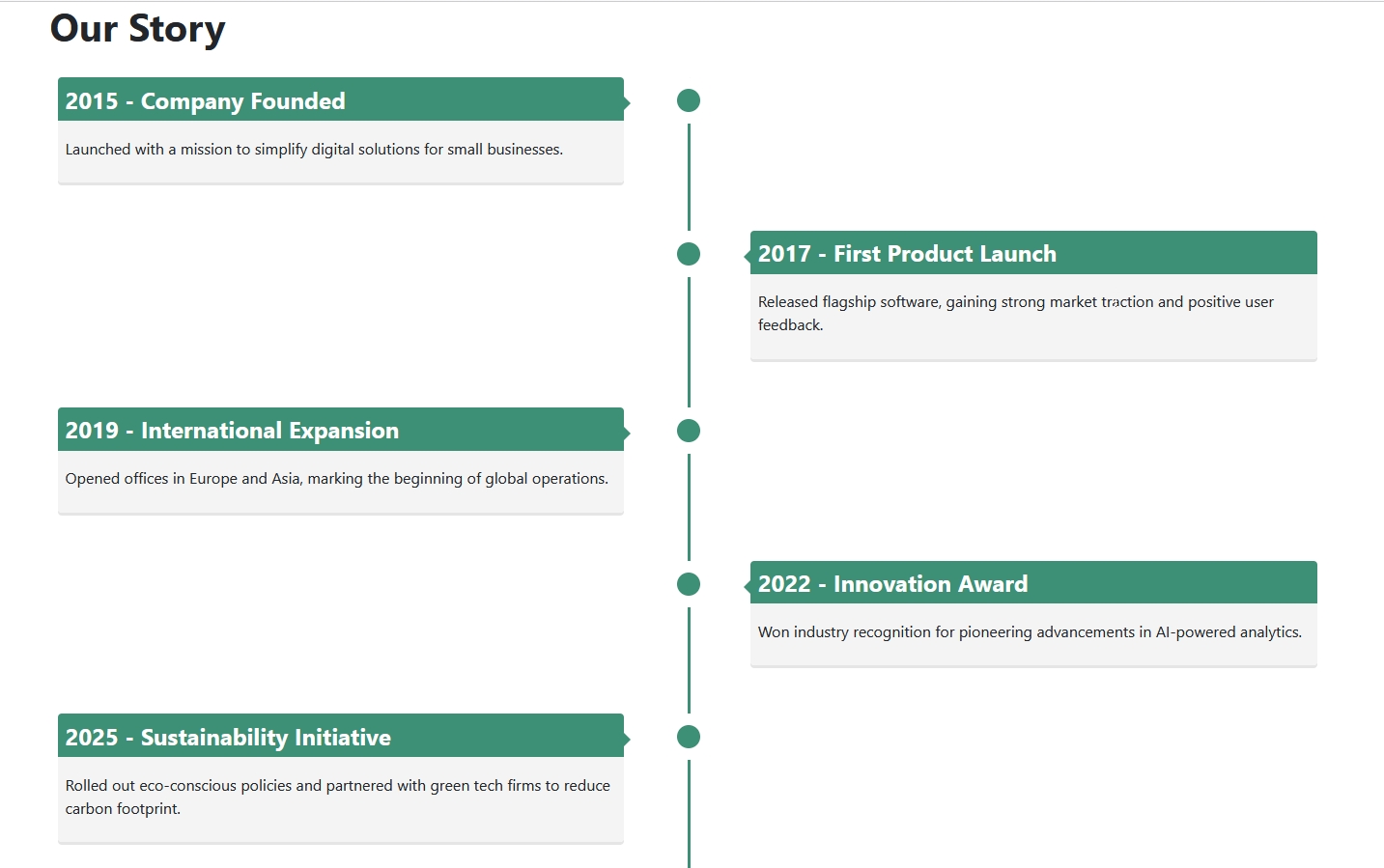 Our Story

2015 - Company Founded

Launched with a mission to simplify digital solutions for small businesses.

2017 - First Product Launch

Released flagship software, gaining strong market traction and positive user feedback.

2019 - International Expansion

Opened offices in Europe and Asia, marking the beginning of global operations.

2022 - Innovation Award

Won industry recognition for pioneering advancements in AI-powered analytics.

2025 - Sustainability Initiative

Rolled out eco-conscious policies and partnered with green tech firms to reduce carbon footprint.